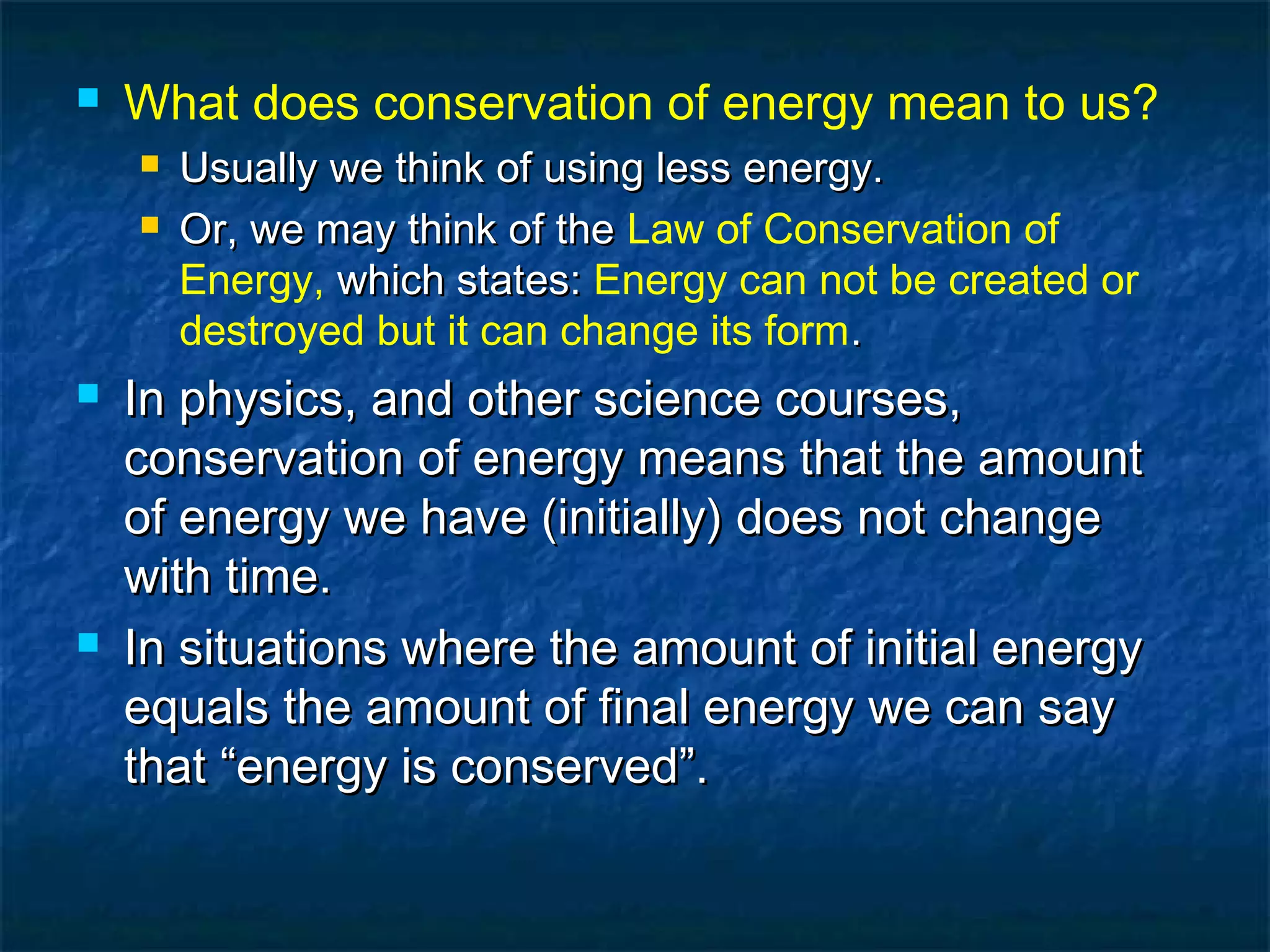 What does conservation of energy mean to us?

Usually we think of using less energy.

Or, we may think of the Law of Conservation of Energy, which states: Energy can not be created or destroyed but it can change its form.

In physics, and other science courses, conservation of energy means that the amount of energy we have (initially) does not change with time.

In situations where the amount of initial energy equals the amount of final energy we can say that “energy is conserved”.